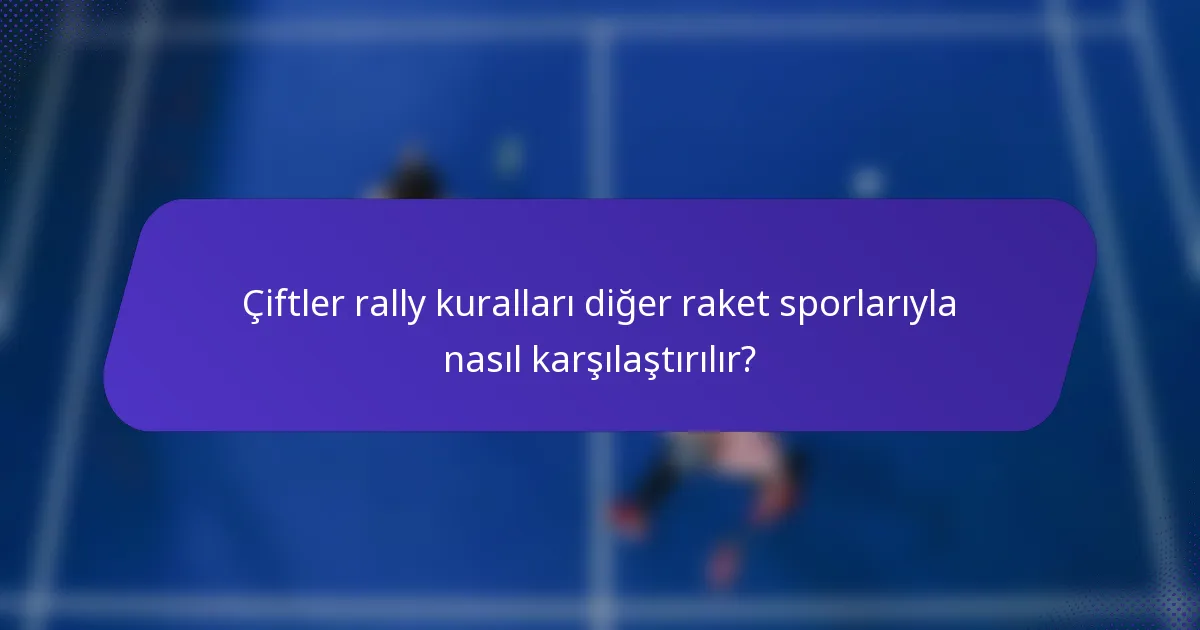 Çiftler rally kuralları diğer raket sporlarıyla nasıl karşılaştırılır?